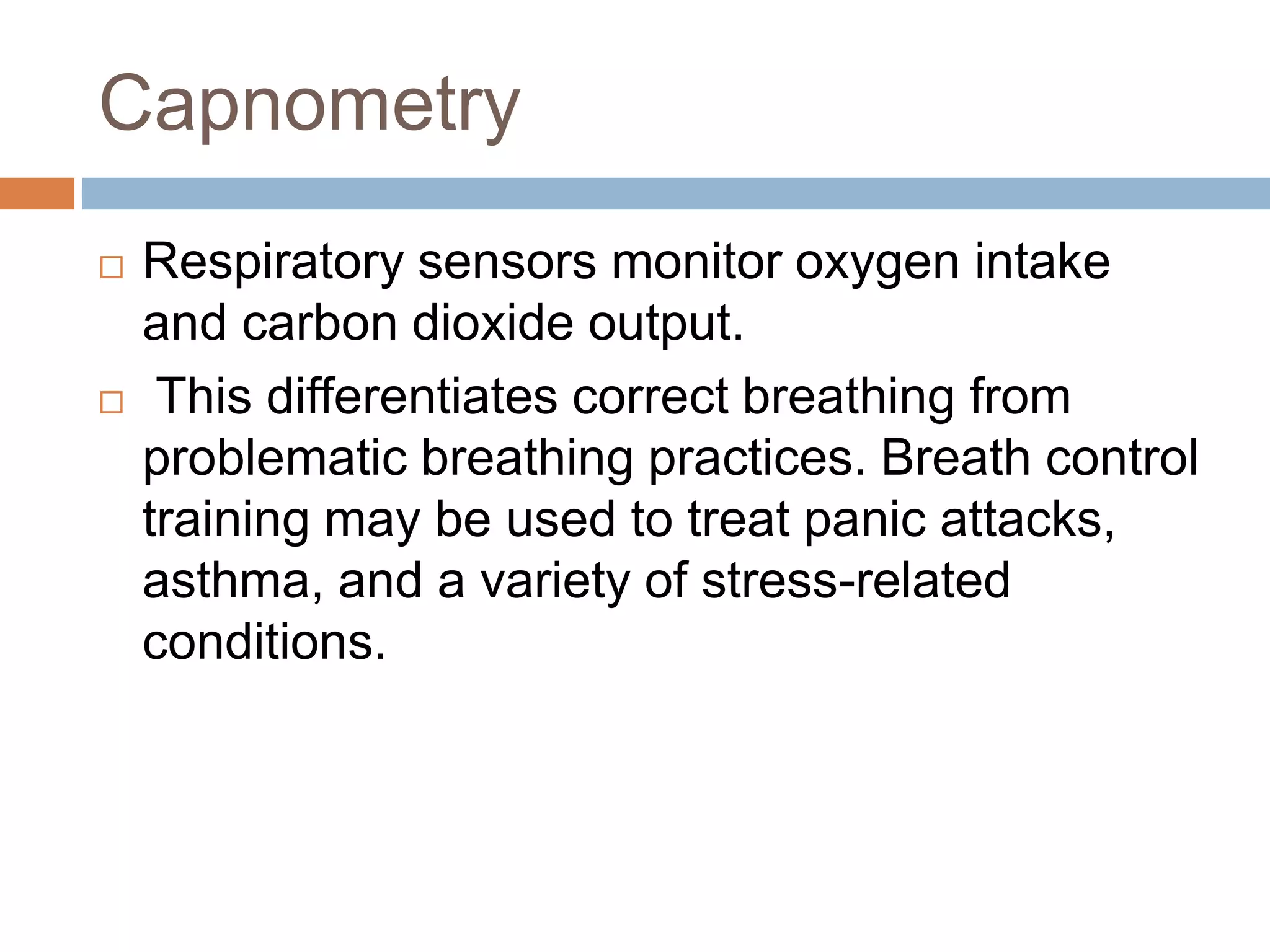 Capnometry

□ Respiratory sensors monitor oxygen intake and carbon dioxide output.

□ This differentiates correct breathing from problematic breathing practices. Breath control training may be used to treat panic attacks, asthma, and a variety of stress-related conditions.